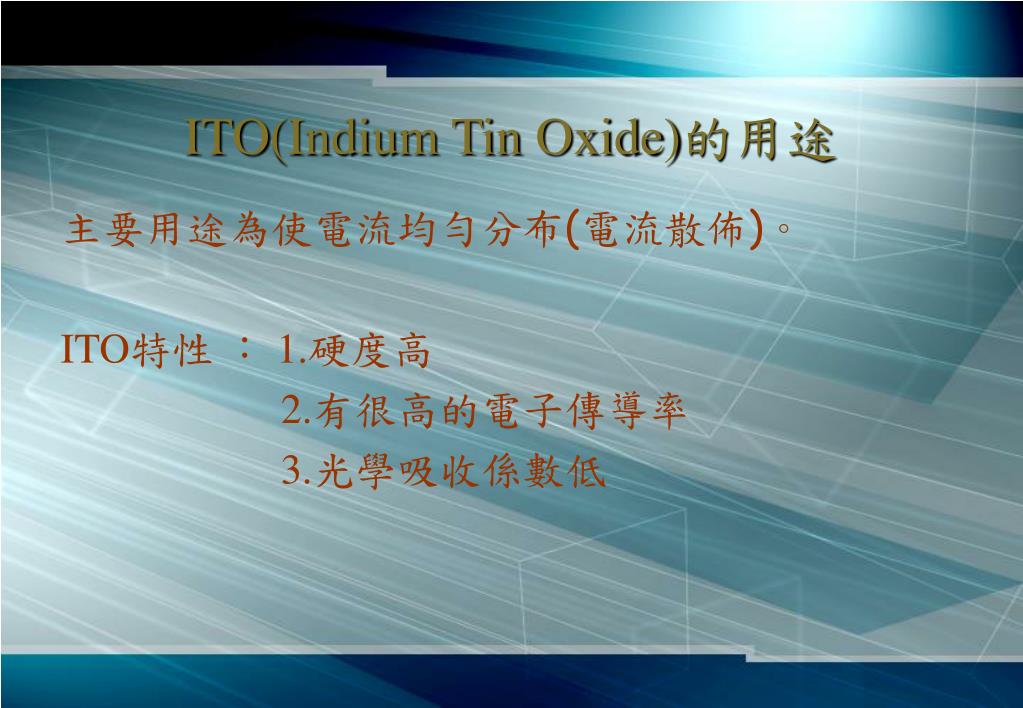 ITO(Indium Tin Oxide)的用途

主要用途為使電流均勻分布(電流散佈)。

ITO特性 ： 1.硬度高
2.有很高的電子傳導率
3.光學吸收係數低